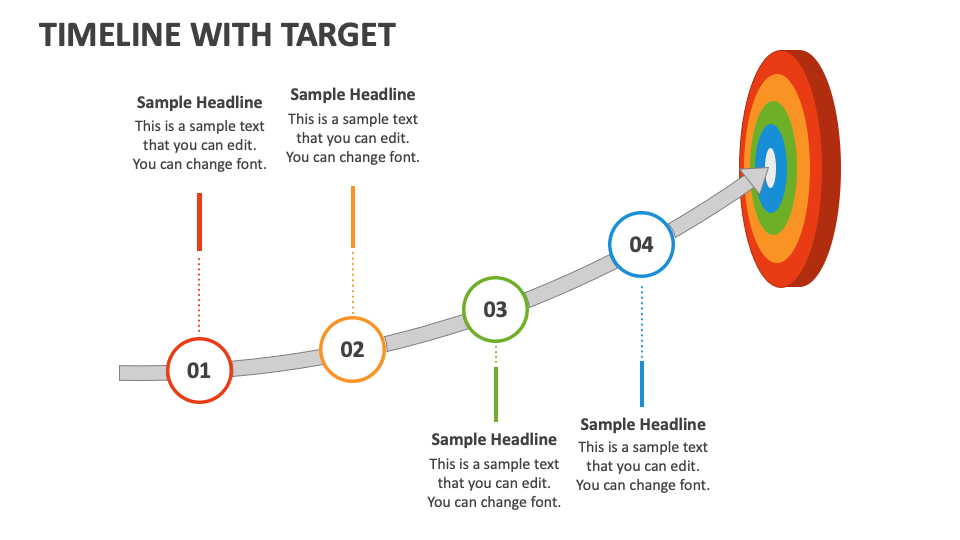 TIMELINE WITH TARGET

Sample Headline
This is a sample text that you can edit. You can change font.

Sample Headline
This is a sample text that you can edit. You can change font.

01

02

03

04

Sample Headline
This is a sample text that you can edit. You can change font.

Sample Headline
This is a sample text that you can edit. You can change font.